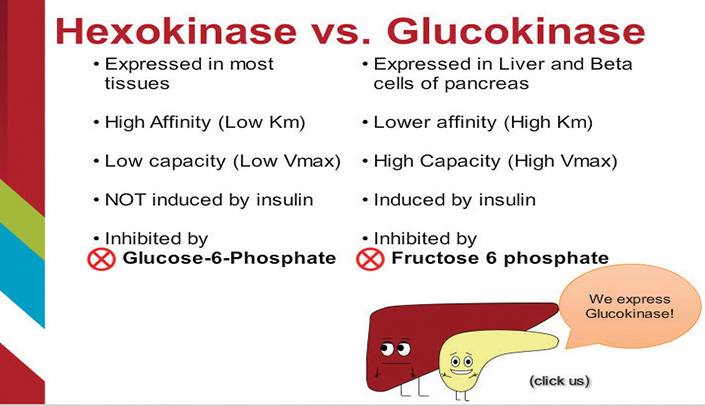 Hexokinase vs. Glucokinase

• Expressed in most tissues

• High Affinity (Low Km)

• Low capacity (Low Vmax)

• NOT induced by insulin

• Inhibited by
Glucose-6-Phosphate

• Expressed in Liver and Beta cells of pancreas

• Lower affinity (High Km)

• High Capacity (High Vmax)

• Induced by insulin

• Inhibited by
Fructose 6 phosphate

We express Glucokinase!

(click us)